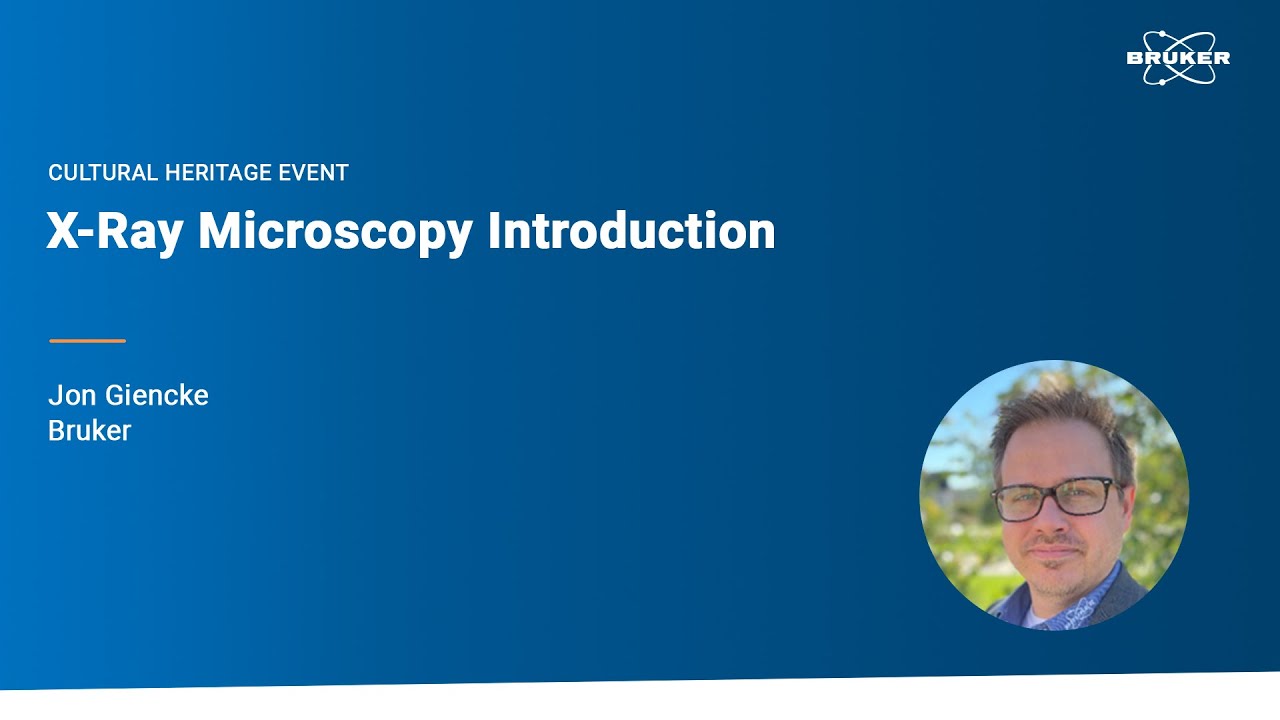 BRUKER

CULTURAL HERITAGE EVENT

X-Ray Microscopy Introduction

Jon Giencke
Bruker